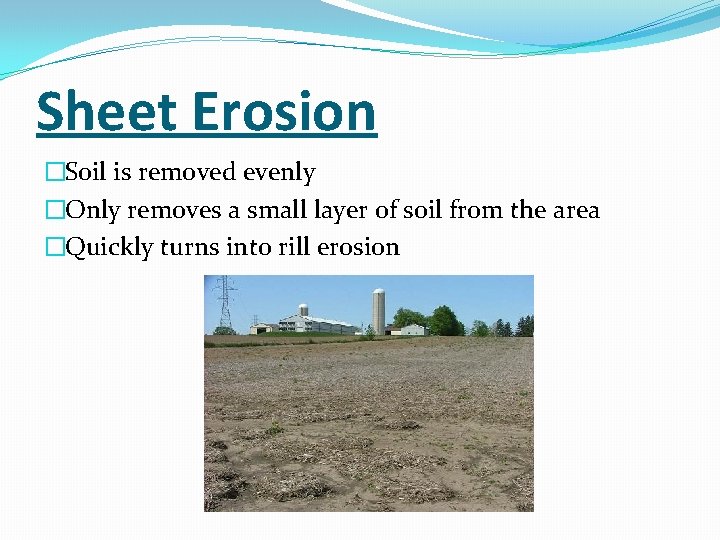 Sheet Erosion

□Soil is removed evenly

□Only removes a small layer of soil from the area

□Quickly turns into rill erosion